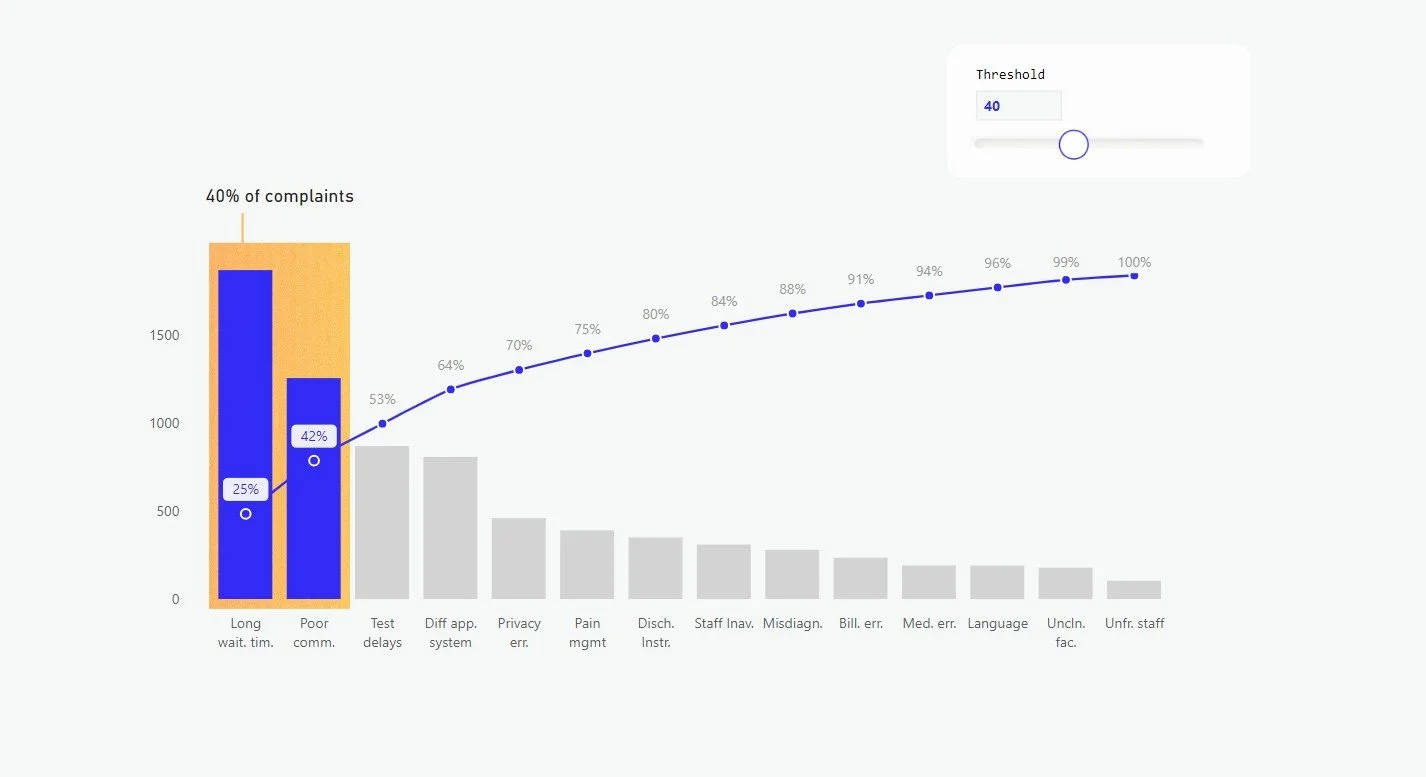 Threshold

40

40% of complaints

1500

1000

500

0

25%

42%

53%

64%

70%

75%

80%

84%

88%

91%

94%

96%

99%

100%

Long wait. tim.

Poor comm.

Test delays

Diff app. system

Privacy err.

Pain mgmt

Disch. Instr.

Staff Inav.

Misdiagn.

Bill. err.

Med. err.

Language

Uncln. fac.

Unfr. staff